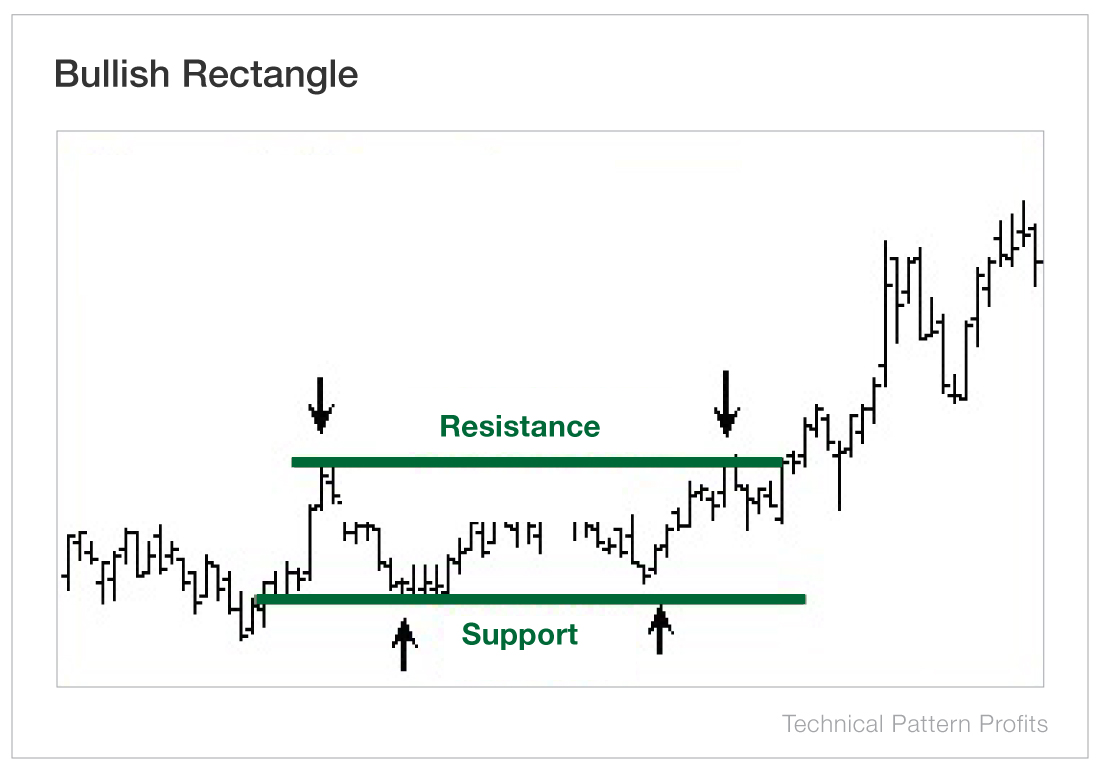 Bullish Rectangle

Resistance

Support

Technical Pattern Profits